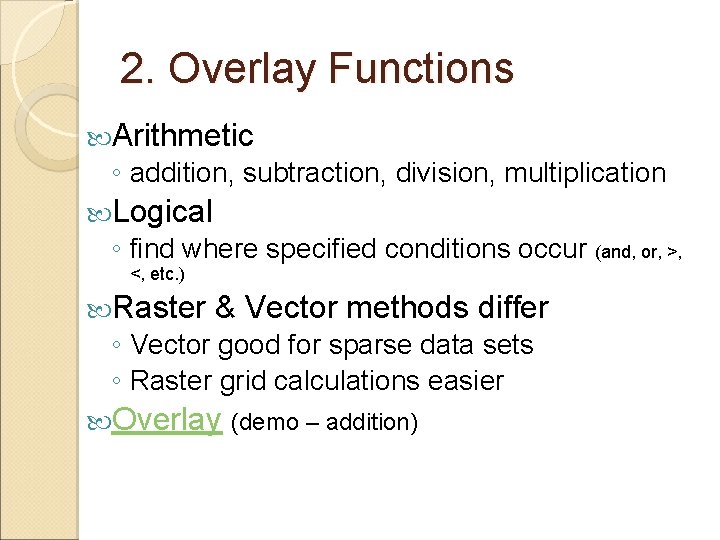 2. Overlay Functions

Arithmetic

◦ addition, subtraction, division, multiplication

Logical

◦ find where specified conditions occur (and, or, >, <, etc.)

Raster & Vector methods differ

◦ Vector good for sparse data sets
◦ Raster grid calculations easier

Overlay (demo – addition)